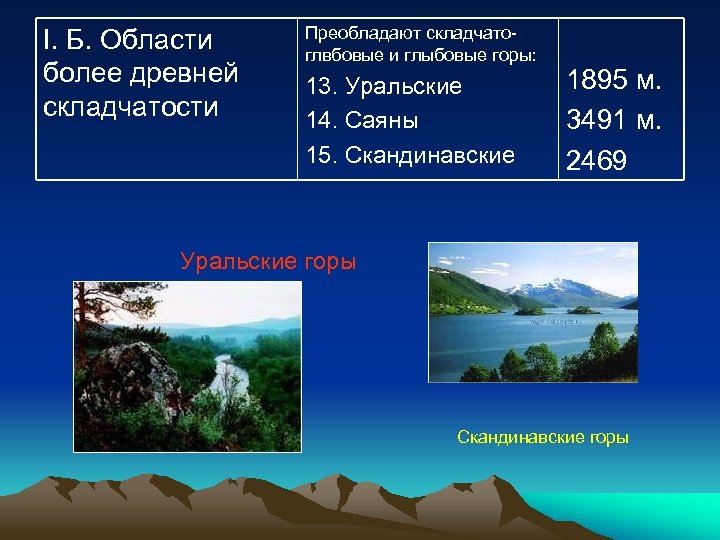 | I. Б. Области более древней складчатости | Преобладают складчато-глвбовые и глыбовые горы: 13. Уральские 14. Саяны 15. Скандинавские | 1895 м. 3491 м. 2469 |
|---|---|---|

Уральские горы

Скандинавские горы